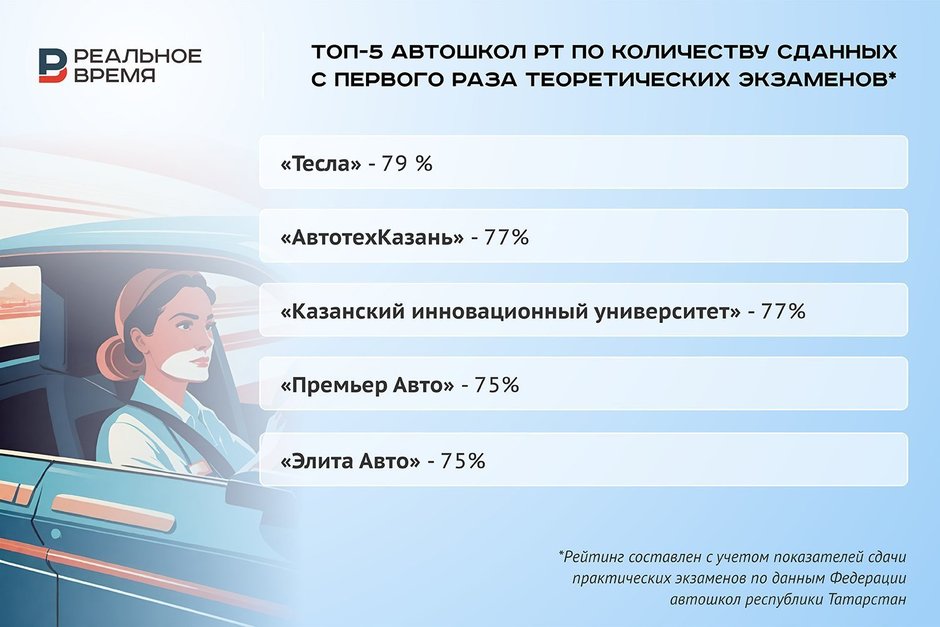 РЕАЛЬНОЕ ВРЕМЯ

ТОП-5 АВТОШКОЛ РТ ПО КОЛИЧЕСТВУ СДАННЫХ С ПЕРВОГО РАЗА ТЕОРЕТИЧЕСКИХ ЭКЗАМЕНОВ*

«Тесла» - 79 %

«АвтотехКазань» - 77%

«Казанский инновационный университет» - 77%

«Премьер Авто» - 75%

«Элита Авто» - 75%

*Рейтинг составлен с учетом показателей сдачи практических экзаменов по данным Федерации автошкол республики Татарстан